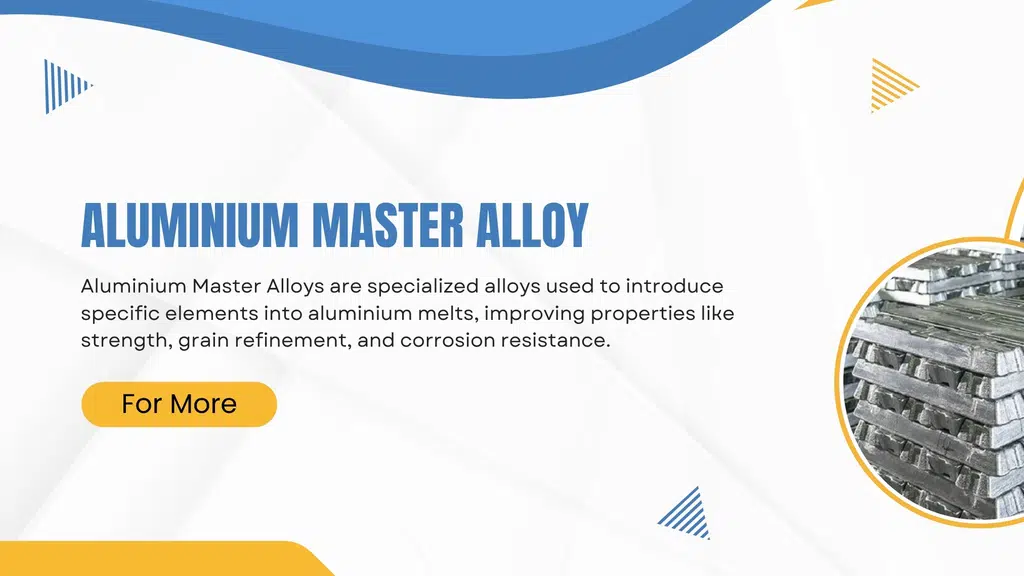 ALUMINIUM MASTER ALLOY

Aluminium Master Alloys are specialized alloys used to introduce specific elements into aluminium melts, improving properties like strength, grain refinement, and corrosion resistance.

For More